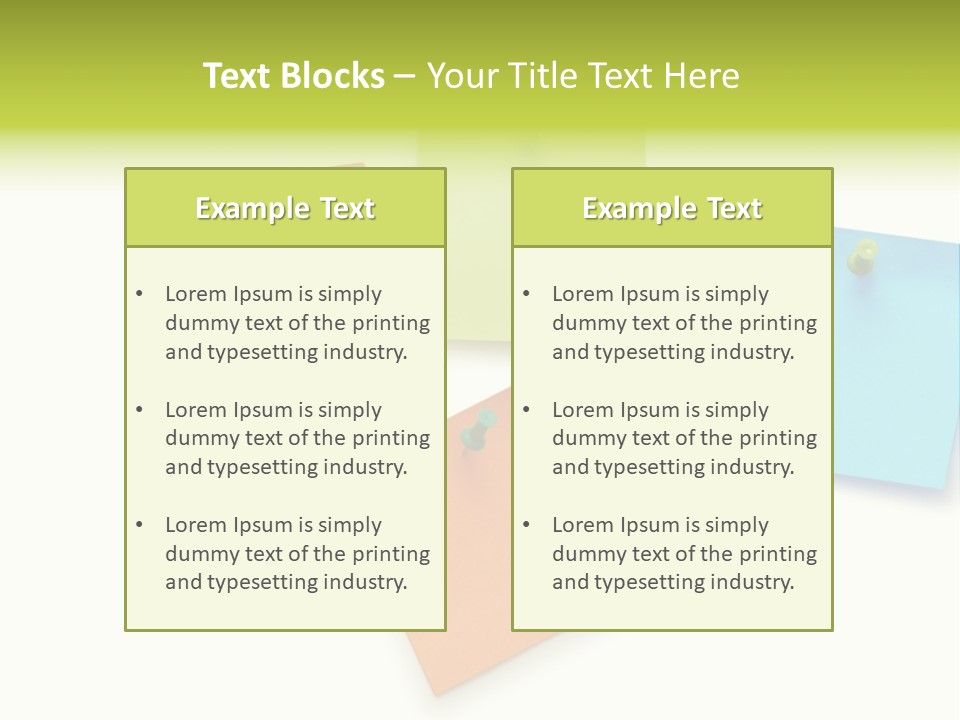 Text Blocks – Your Title Text Here

Example Text

• Lorem Ipsum is simply dummy text of the printing and typesetting industry.

• Lorem Ipsum is simply dummy text of the printing and typesetting industry.

• Lorem Ipsum is simply dummy text of the printing and typesetting industry.

Example Text

• Lorem Ipsum is simply dummy text of the printing and typesetting industry.

• Lorem Ipsum is simply dummy text of the printing and typesetting industry.

• Lorem Ipsum is simply dummy text of the printing and typesetting industry.